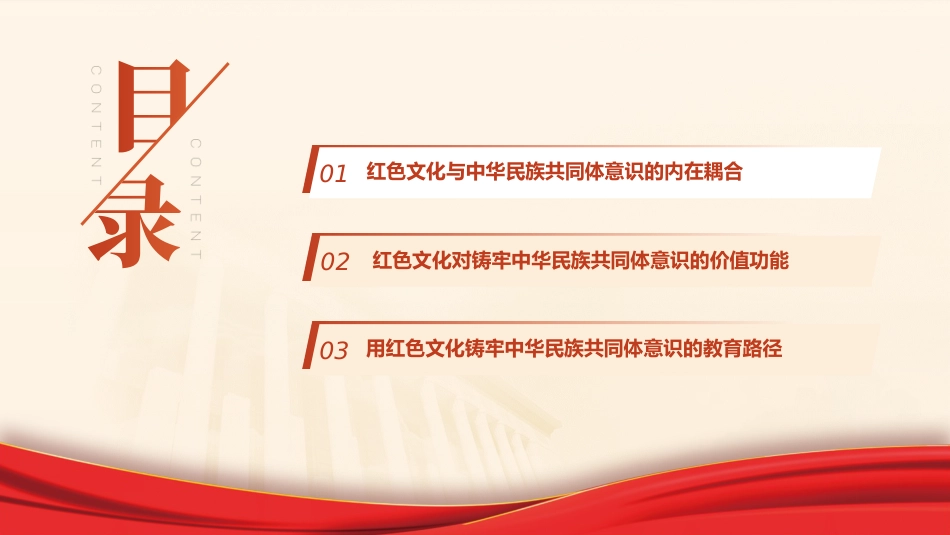 CONTENT

目录

CONTENT

01 红色文化与中华民族共同体意识的内在耦合

02 红色文化对铸牢中华民族共同体意识的价值功能

03 用红色文化铸牢中华民族共同体意识的教育路径